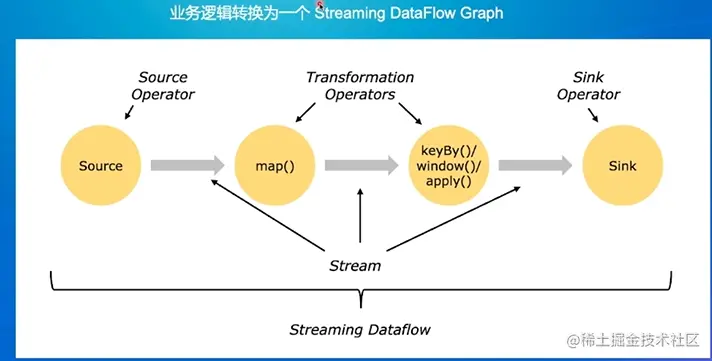 业务逻辑转换为一个 Streaming DataFlow Graph

Source Operator

Transformation Operators

Sink Operator

Source

map()

keyBy()/ window()/ apply()

Sink

Stream

Streaming Dataflow

@稀土掘金技术社区